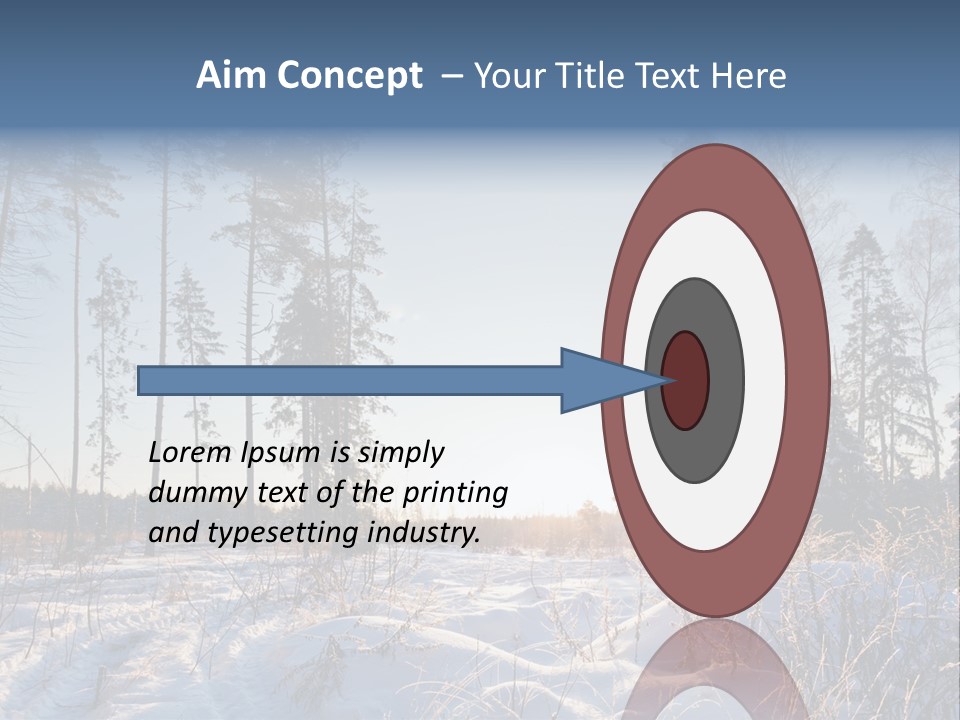 Aim Concept – Your Title Text Here

Lorem Ipsum is simply dummy text of the printing and typesetting industry.